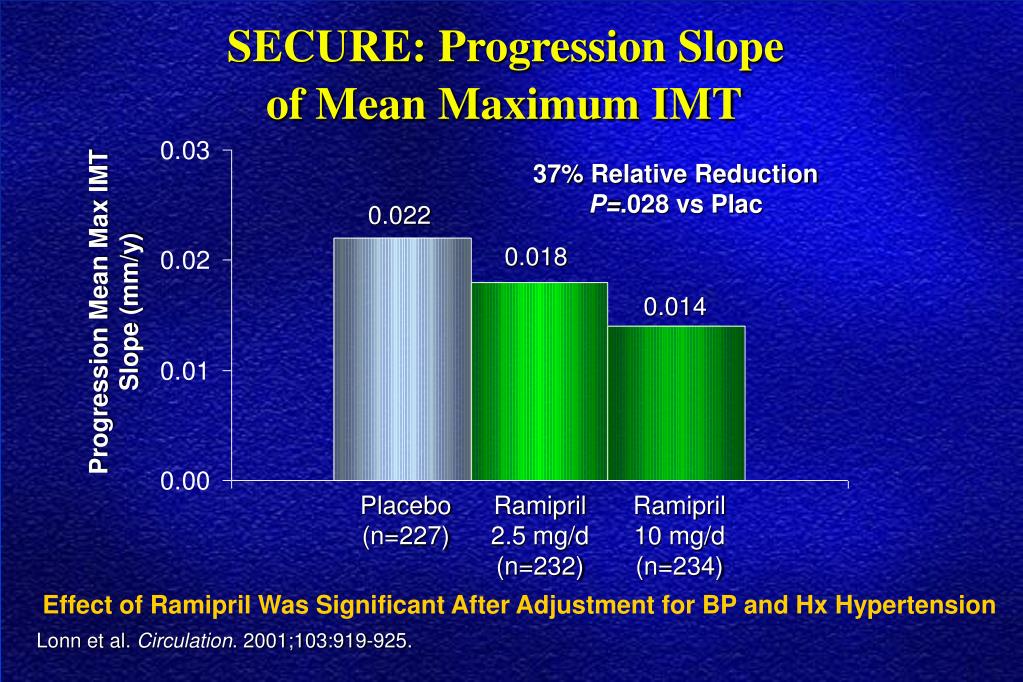 SECURE: Progression Slope of Mean Maximum IMT

Progression Mean Max IMT Slope (mm/y)

0.03
0.02
0.01
0.00

37% Relative Reduction
P=.028 vs Plac

0.022
0.018
0.014

Placebo (n=227)
Ramipril 2.5 mg/d (n=232)
Ramipril 10 mg/d (n=234)

Effect of Ramipril Was Significant After Adjustment for BP and Hx Hypertension

Lonn et al. Circulation. 2001;103:919-925.